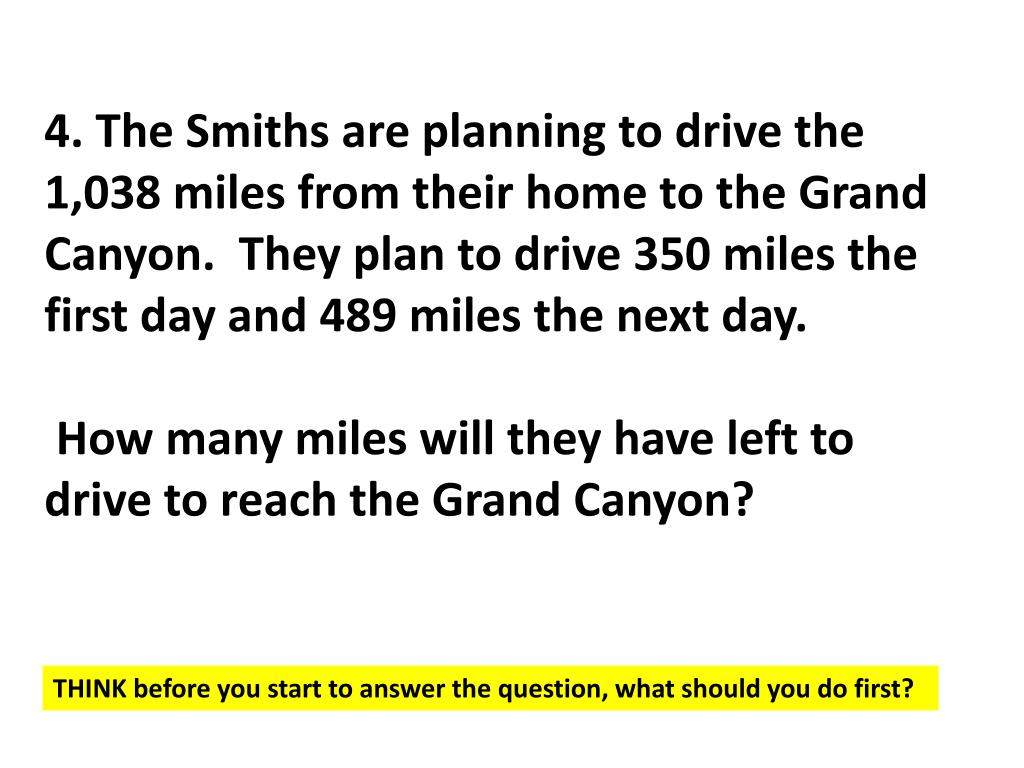 4. The Smiths are planning to drive the 1,038 miles from their home to the Grand Canyon. They plan to drive 350 miles the first day and 489 miles the next day.

How many miles will they have left to drive to reach the Grand Canyon?

THINK before you start to answer the question, what should you do first?